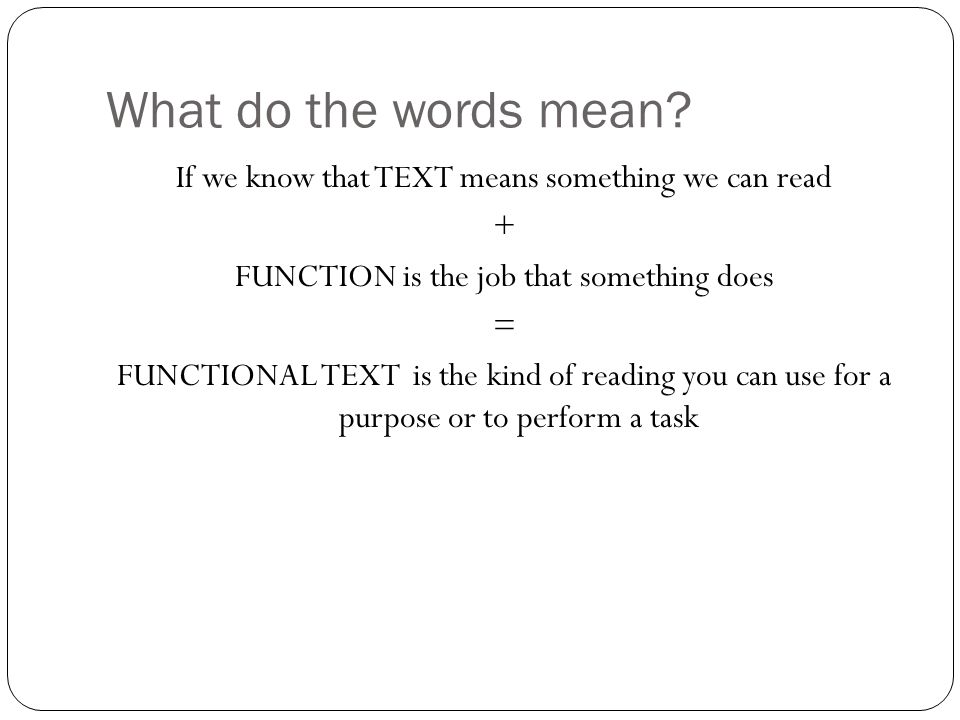 What do the words mean?

If we know that TEXT means something we can read

+

FUNCTION is the job that something does

=

FUNCTIONAL TEXT is the kind of reading you can use for a purpose or to perform a task